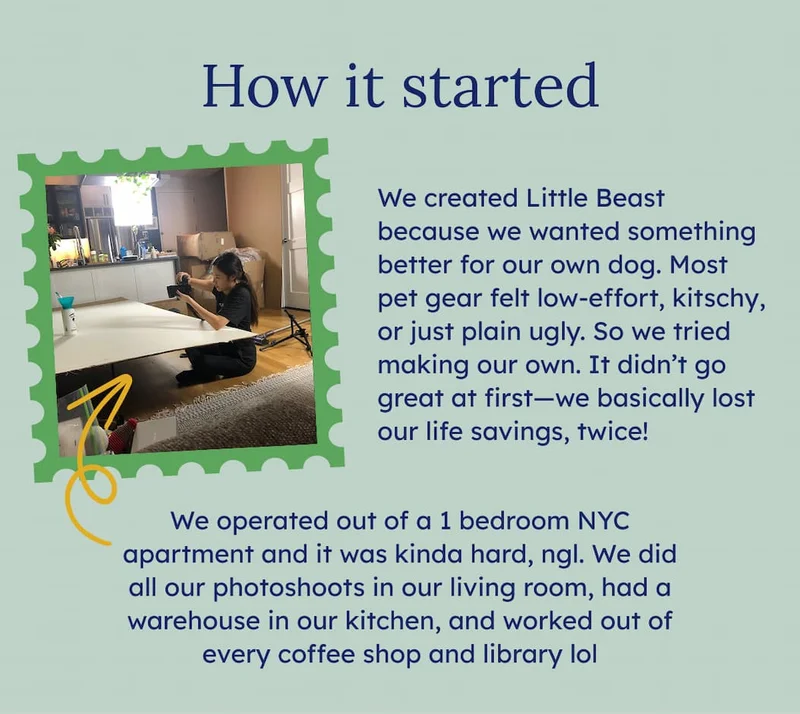 How it started

We created Little Beast because we wanted something better for our own dog. Most pet gear felt low-effort, kitschy, or just plain ugly. So we tried making our own. It didn't go great at first—we basically lost our life savings, twice!

We operated out of a 1 bedroom NYC apartment and it was kinda hard, ngl. We did all our photoshoots in our living room, had a warehouse in our kitchen, and worked out of every coffee shop and library lol